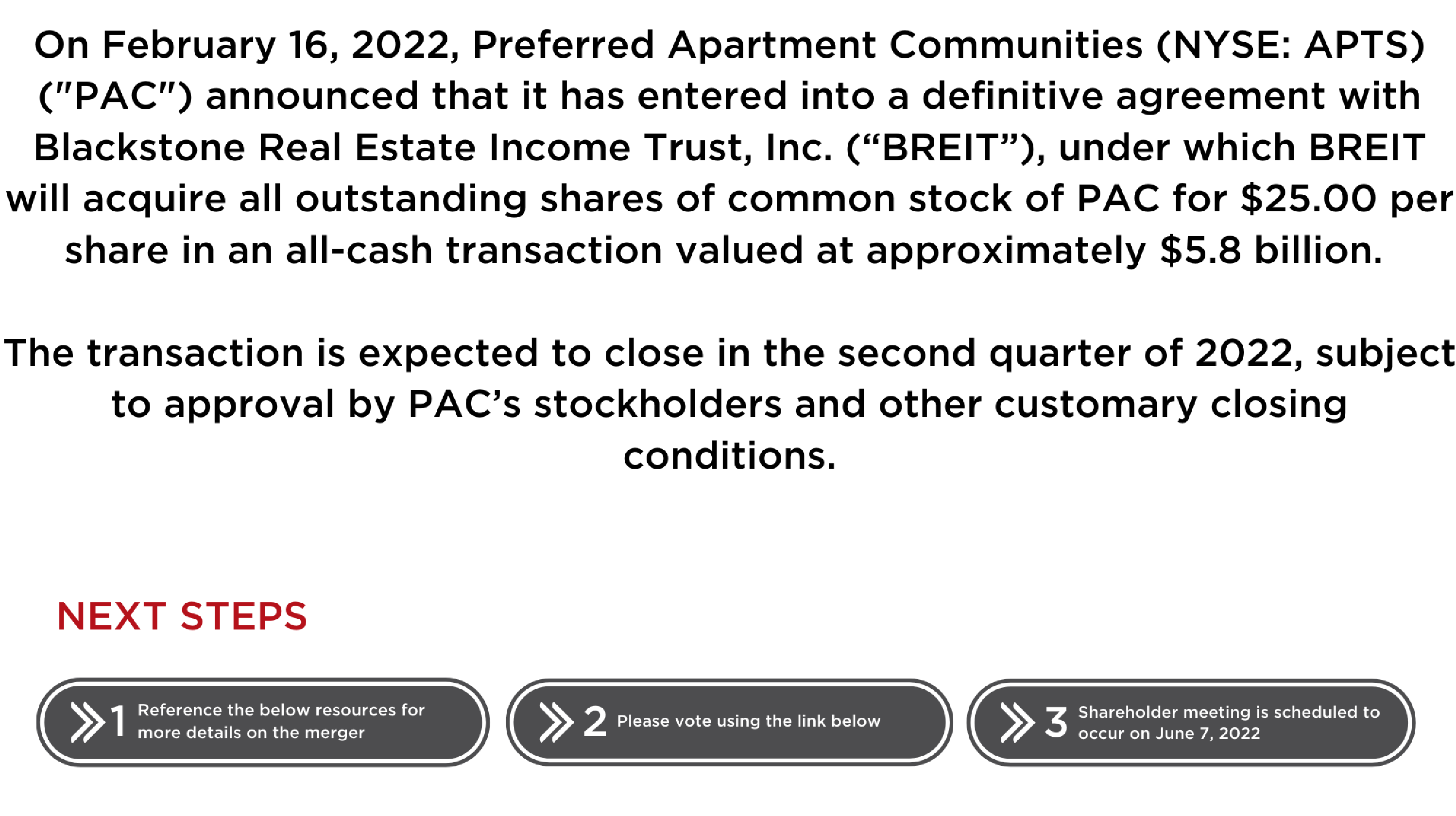 On February 16, 2022, Preferred Apartment Communities (NYSE: APTS) ("PAC") announced that it has entered into a definitive agreement with Blackstone Real Estate Income Trust, Inc. (“BREIT”), under which BREIT will acquire all outstanding shares of common stock of PAC for \$25.00 per share in an all-cash transaction valued at approximately \$5.8 billion.

The transaction is expected to close in the second quarter of 2022, subject to approval by PAC’s stockholders and other customary closing conditions.

NEXT STEPS

1 Reference the below resources for more details on the merger

2 Please vote using the link below

3 Shareholder meeting is scheduled to occur on June 7, 2022